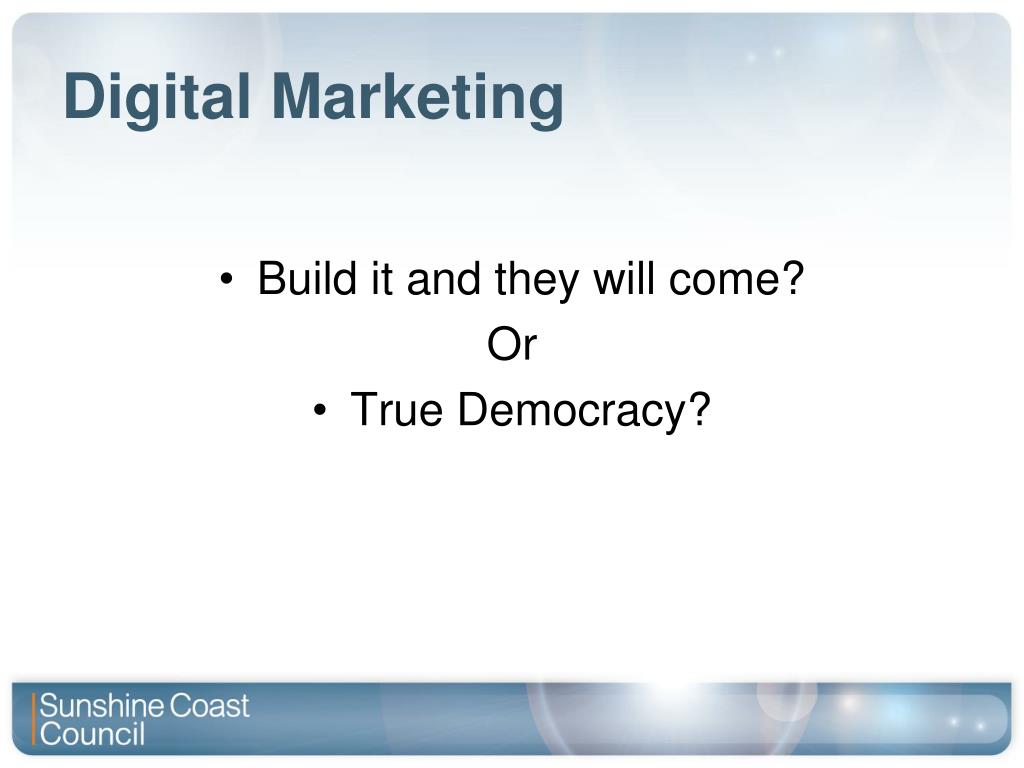 Digital Marketing

• Build it and they will come?

Or

• True Democracy?

Sunshine Coast
Council